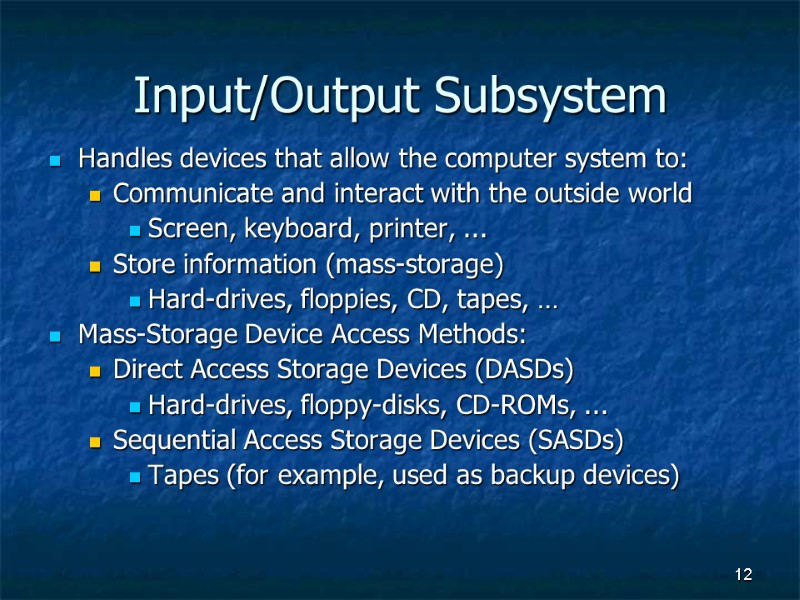 Input/Output Subsystem

- Handles devices that allow the computer system to:
  - Communicate and interact with the outside world
    - Screen, keyboard, printer, ...
  - Store information (mass-storage)
    - Hard-drives, floppies, CD, tapes, …
- Mass-Storage Device Access Methods:
  - Direct Access Storage Devices (DASDs)
    - Hard-drives, floppy-disks, CD-ROMs, ...
  - Sequential Access Storage Devices (SASDs)
    - Tapes (for example, used as backup devices)

12